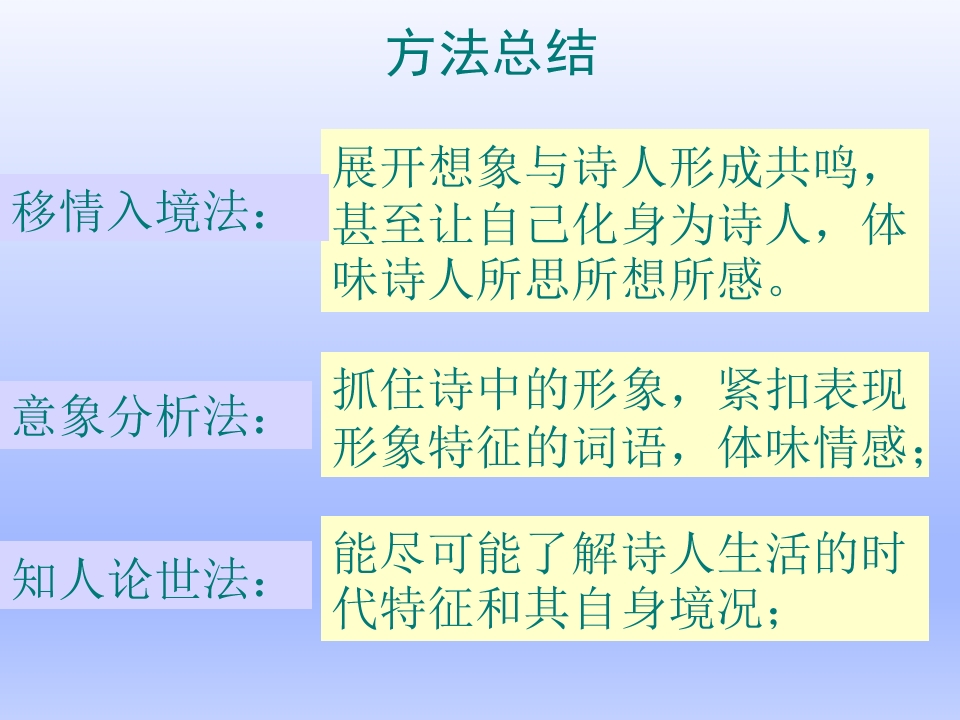 方法总结

移情入境法：

展开想象与诗人形成共鸣，甚至让自己化身为诗人，体味诗人所思所想所感。

意象分析法：

抓住诗中的形象，紧扣表现形象特征的词语，体味情感；

知人论世法：

能尽可能了解诗人生活的时代特征和其自身境况；